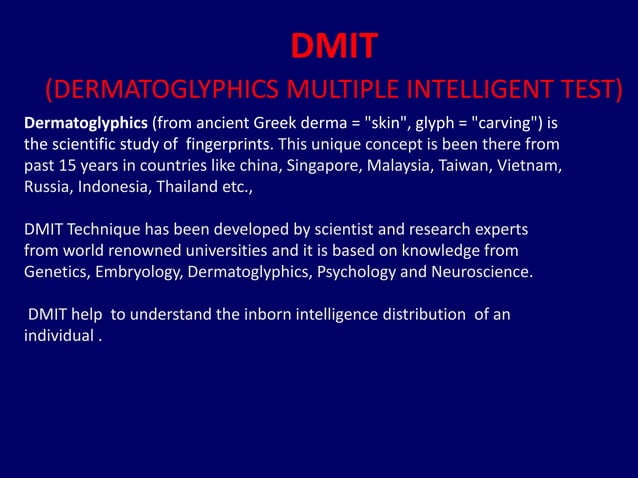 DMIT
(DERMATOGLYPHICS MULTIPLE INTELLIGENT TEST)

Dermatoglyphics (from ancient Greek derma = "skin", glyph = "carving") is the scientific study of fingerprints. This unique concept is been there from past 15 years in countries like china, Singapore, Malaysia, Taiwan, Vietnam, Russia, Indonesia, Thailand etc.,

DMIT Technique has been developed by scientist and research experts from world renowned universities and it is based on knowledge from Genetics, Embryology, Dermatoglyphics, Psychology and Neuroscience.

DMIT help to understand the inborn intelligence distribution of an individual .